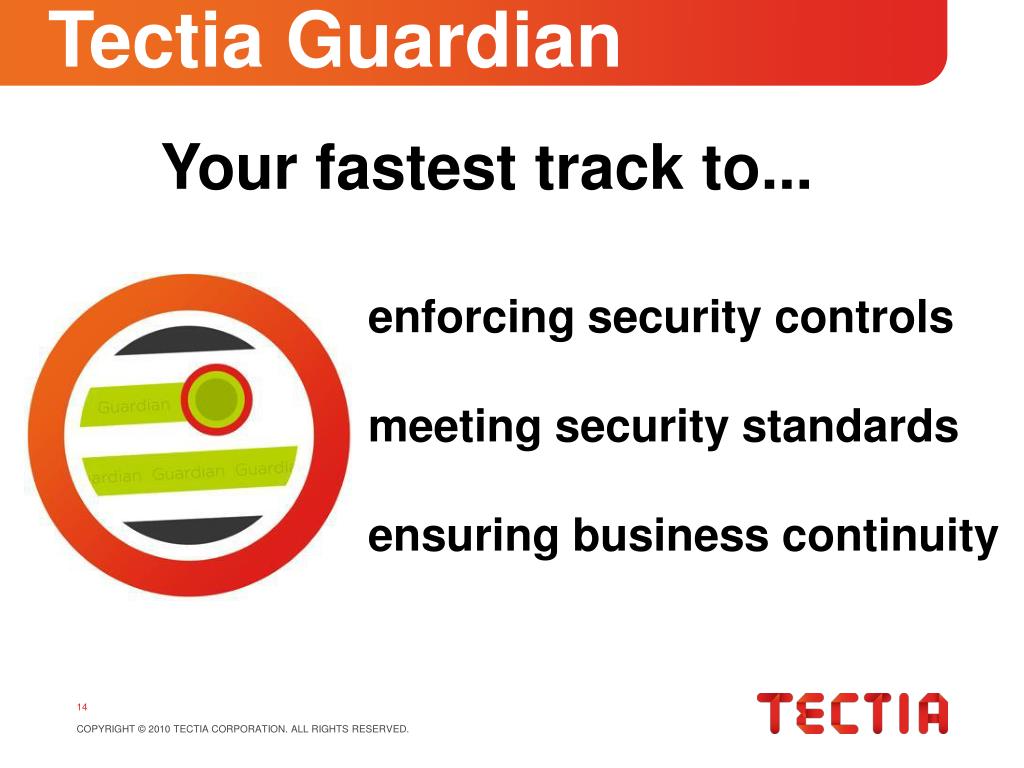 Tectia Guardian

Your fastest track to...

Guardian

ardian Guardian Guardi

enforcing security controls

meeting security standards

ensuring business continuity

14

COPYRIGHT © 2010 TECTIA CORPORATION. ALL RIGHTS RESERVED.

TECTIA